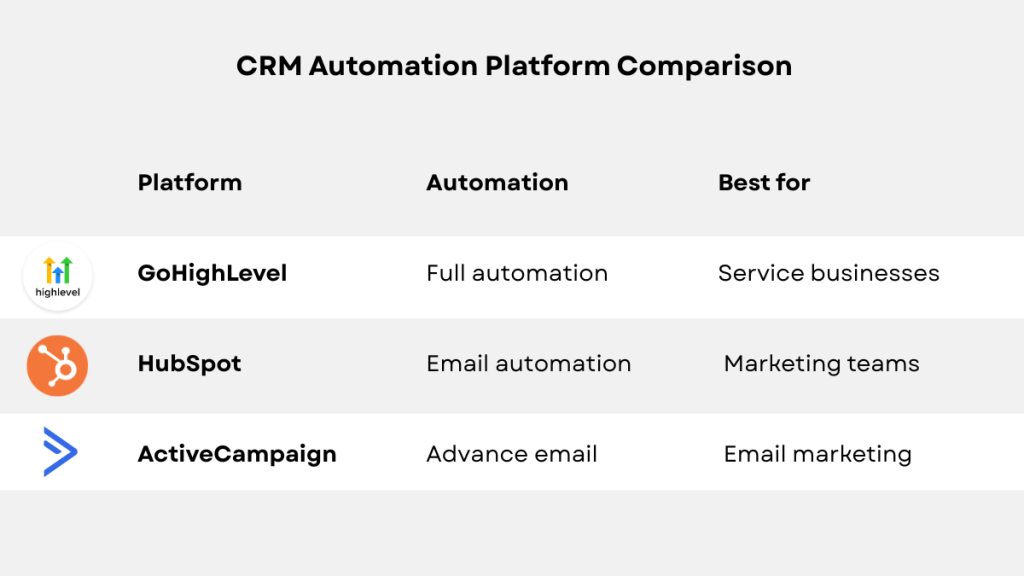 CRM Automation Platform Comparison

| Platform | Automation | Best for |
|---|---|---|
| highlevel GoHighLevel | Full automation | Service businesses |
| HubSpot | Email automation | Marketing teams |
| ActiveCampaign | Advance email | Email marketing |